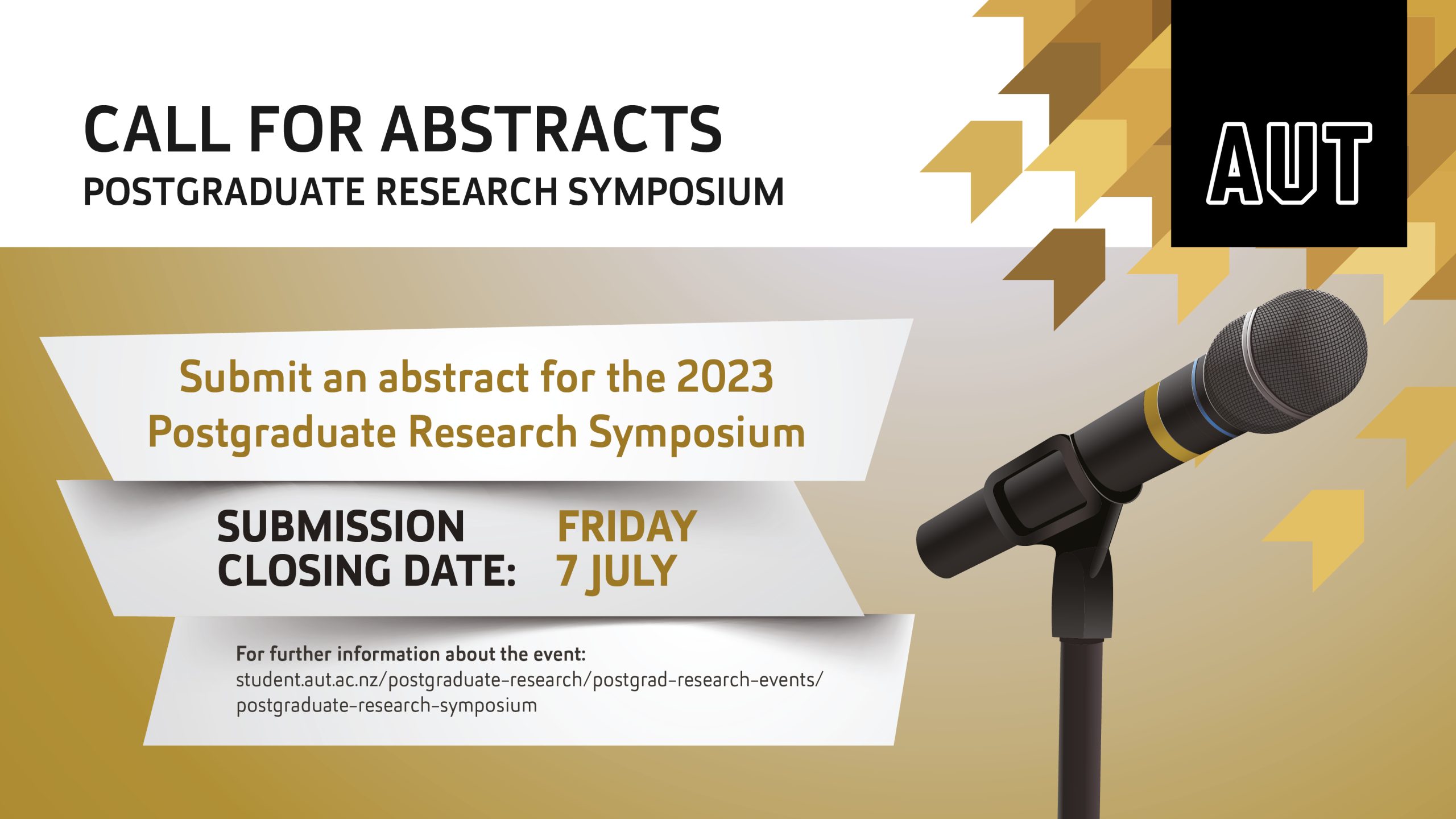 CALL FOR ABSTRACTS
POSTGRADUATE RESEARCH SYMPOSIUM

AUT

Submit an abstract for the 2023 Postgraduate Research Symposium

SUBMISSION CLOSING DATE: FRIDAY 7 JULY

For further information about the event:
student.aut.ac.nz/postgraduate-research/postgrad-research-events/postgraduate-research-symposium